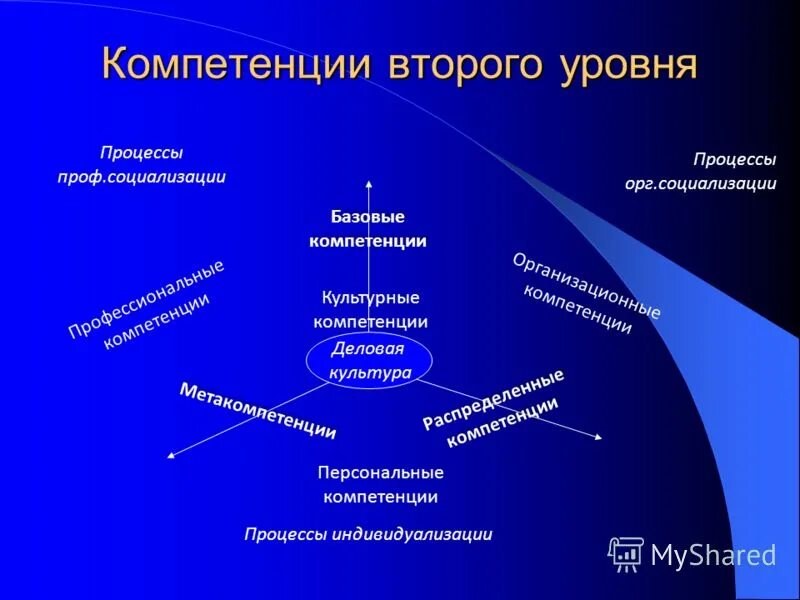 Компетенции второго уровня

Процессы проф.социализации

Процессы орг.социализации

Базовые компетенции

Профессиональные компетенции

Культурные компетенции

Организационные компетенции

Деловая культура

Метакомпетенции

Распределенные компетенции

Персональные компетенции

Процессы индивидуализации

MyShared